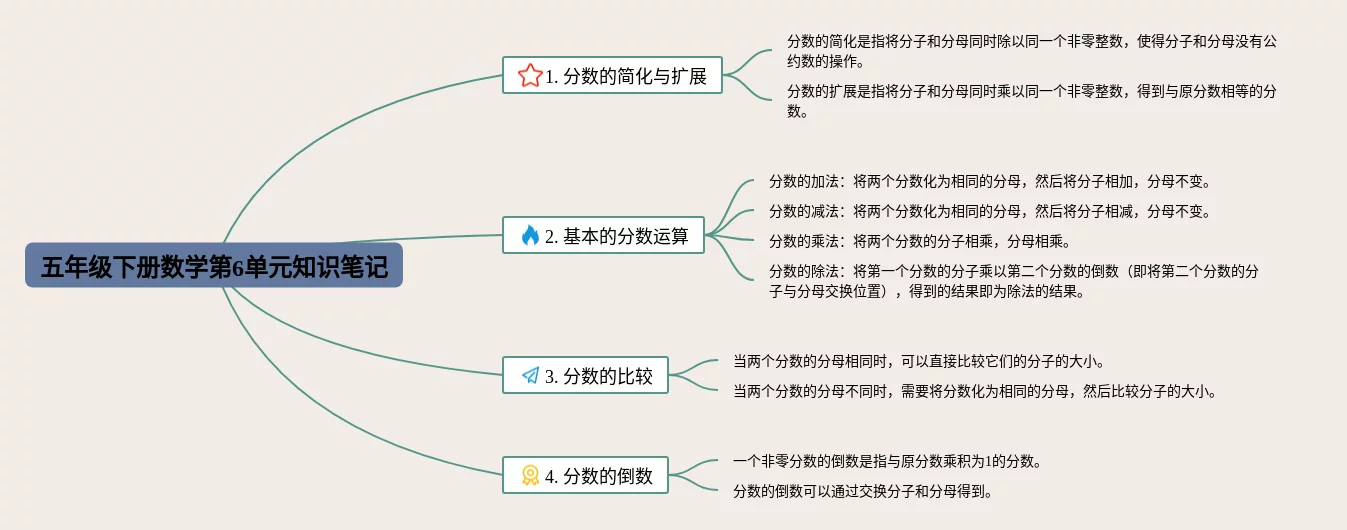 五年级下册数学第6单元知识笔记

1. 分数的简化与扩展

分数的简化是指将分子和分母同时除以同一个非零整数，使得分子和分母没有公约数的操作。

分数的扩展是指将分子和分母同时乘以同一个非零整数，得到与原分数相等的分数。

2. 基本的分数运算

分数的加法：将两个分数化为相同的分母，然后将分子相加，分母不变。

分数的减法：将两个分数化为相同的分母，然后将分子相减，分母不变。

分数的乘法：将两个分数的分子相乘，分母相乘。

分数的除法：将第一个分数的分子乘以第二个分数的倒数（即将第二个分数的分子与分母交换位置），得到的结果即为除法的结果。

3. 分数的比较

当两个分数的分母相同时，可以直接比较它们的分子的大小。

当两个分数的分母不同时，需要将分数化为相同的分母，然后比较分子的大小。

4. 分数的倒数

一个非零分数的倒数是指与原分数乘积为1的分数。

分数的倒数可以通过交换分子和分母得到。